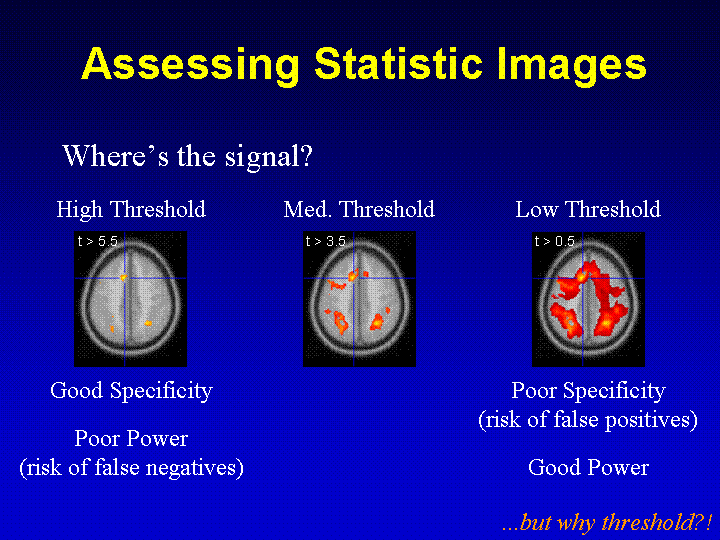 Assessing Statistic Images

Where's the signal?

High Threshold

t > 5.5

Good Specificity

Poor Power
(risk of false negatives)

Med. Threshold

t > 3.5

Low Threshold

t > 0.5

Poor Specificity
(risk of false positives)

Good Power

...but why threshold?!